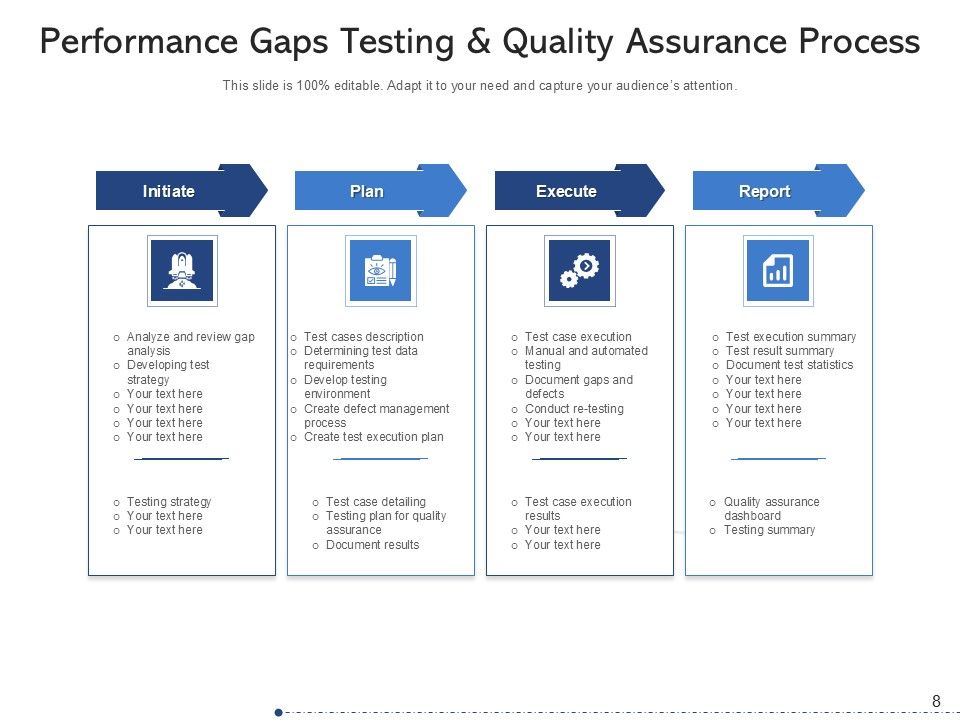 Performance Gaps Testing & Quality Assurance Process

This slide is 100% editable. Adapt it to your need and capture your audience's attention.

Initiate

o Analyze and review gap analysis
o Developing test strategy
o Your text here
o Your text here
o Your text here
o Your text here

o Testing strategy
o Your text here
o Your text here

Plan

o Test cases description
o Determining test data requirements
o Develop testing environment
o Create defect management process
o Create test execution plan

o Test case detailing
o Testing plan for quality assurance
o Document results

Execute

o Test case execution
o Manual and automated testing
o Document gaps and defects
o Conduct re-testing
o Your text here
o Your text here

o Test case execution results
o Your text here
o Your text here

Report

o Test execution summary
o Test result summary
o Document test statistics
o Your text here
o Your text here
o Your text here
o Your text here

o Quality assurance dashboard
o Testing summary

8